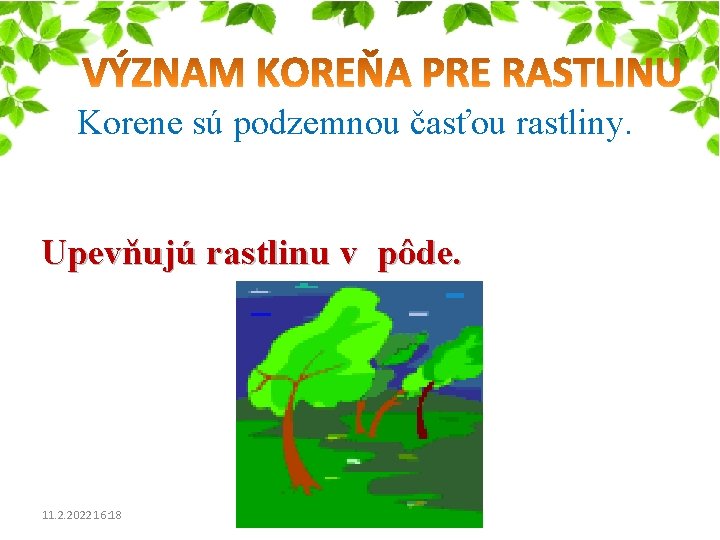 VÝZNAM KOREŇA PRE RASTLINU

Korene sú podzemnou časťou rastliny.

Upevňujú rastlinu v pôde.

11.2.2022 16:18